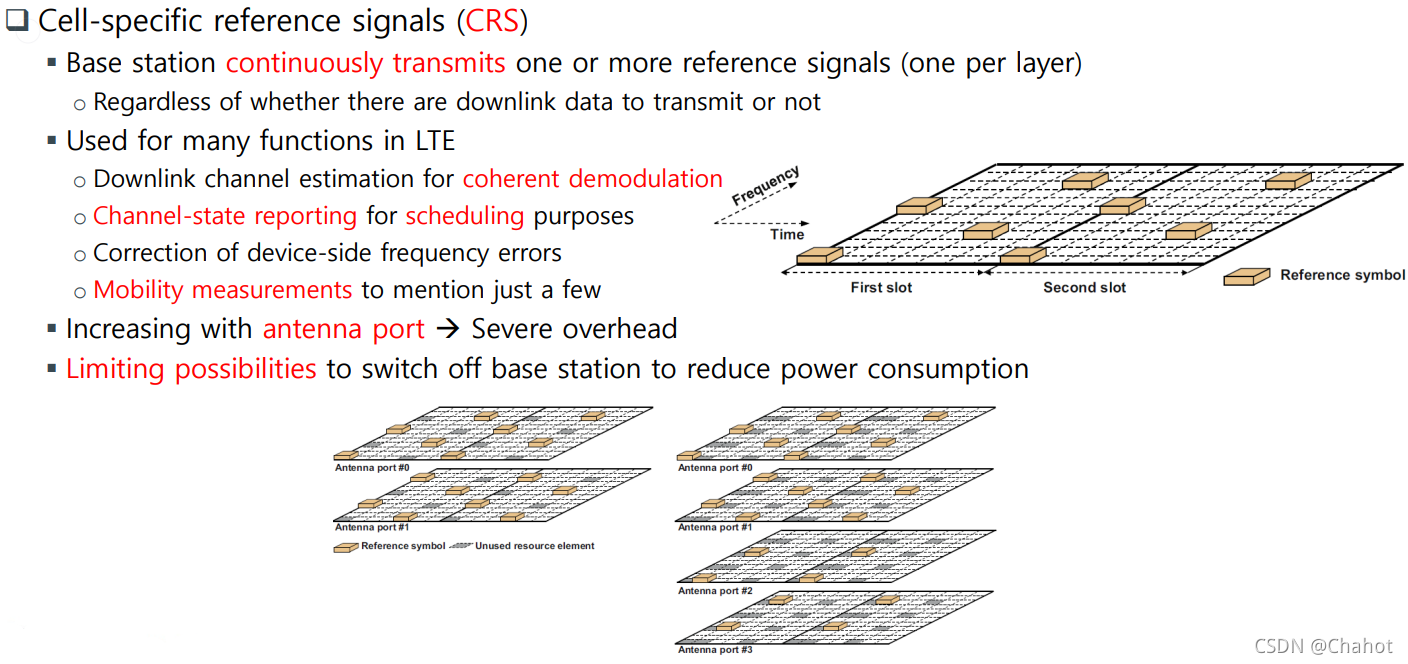 ❑ Cell-specific reference signals (CRS)

▪ Base station continuously transmits one or more reference signals (one per layer)

○ Regardless of whether there are downlink data to transmit or not

▪ Used for many functions in LTE

○ Downlink channel estimation for coherent demodulation

○ Channel-state reporting for scheduling purposes

○ Correction of device-side frequency errors

○ Mobility measurements to mention just a few

▪ Increasing with antenna port → Severe overhead

▪ Limiting possibilities to switch off base station to reduce power consumption

Frequency
Time
First slot
Second slot
Reference symbol

Antenna port #0
Antenna port #1
Reference symbol
Unused resource element

Antenna port #0
Antenna port #1
Antenna port #2
Antenna port #3

CSDN @Chahot